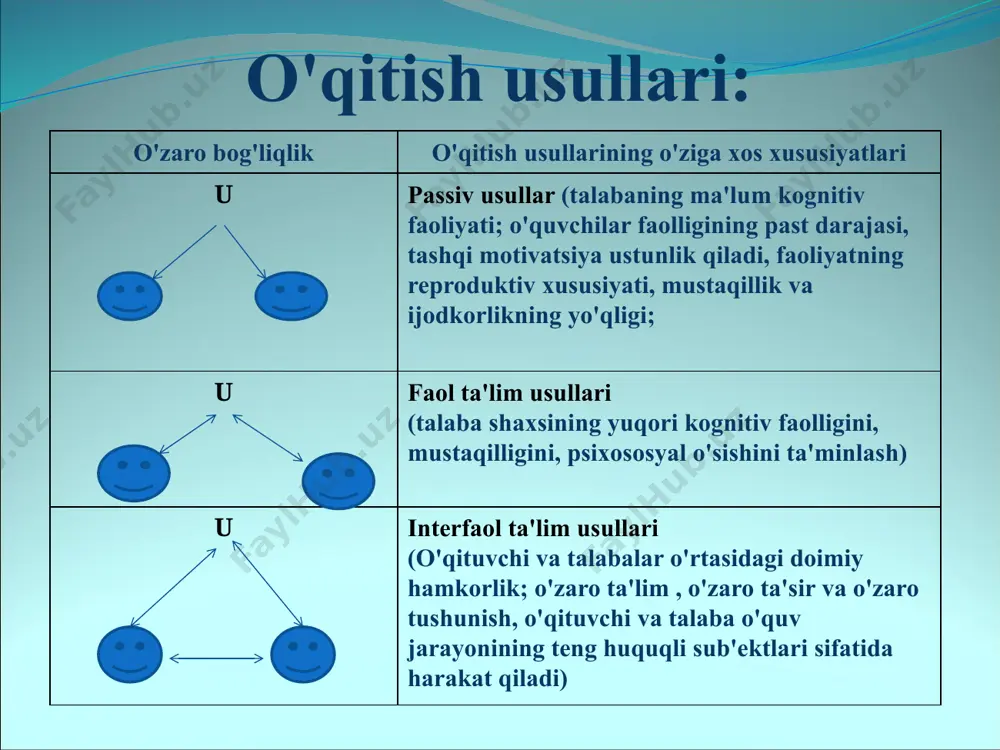 O'qitish usullari:

| O'zaro bog'liqlik | O'qitish usullarining o'ziga xos xususiyatlari |
|---|---|
| U | Passiv usullar (talabaning ma'lum kognitiv faoliyati; o'quvchilar faolligining past darajasi, tashqi motivatsiya ustunlik qiladi, faoliyatning reproduktiv xususiyati, mustaqillik va ijodkorlikning yo'qligi; |
| U | Faol ta'lim usullari (talaba shaxsining yuqori kognitiv faolligini, mustaqilligini, psixososyal o'sishini ta'minlash) |
| U | Interfaol ta'lim usullari (O'qituvchi va talabalar o'rtasidagi doimiy hamkorlik; o'zaro ta'lim , o'zaro ta'sir va o'zaro tushunish, o'qituvchi va talaba o'quv jarayonining teng huquqli sub'ektlari sifatida harakat qiladi) |

FaylHub.uz